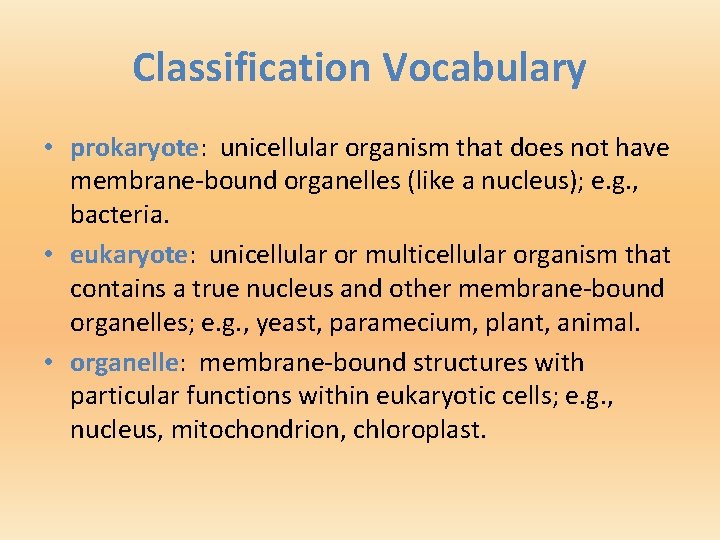 Classification Vocabulary

• prokaryote: unicellular organism that does not have membrane-bound organelles (like a nucleus); e.g., bacteria.

• eukaryote: unicellular or multicellular organism that contains a true nucleus and other membrane-bound organelles; e.g., yeast, paramecium, plant, animal.

• organelle: membrane-bound structures with particular functions within eukaryotic cells; e.g., nucleus, mitochondrion, chloroplast.